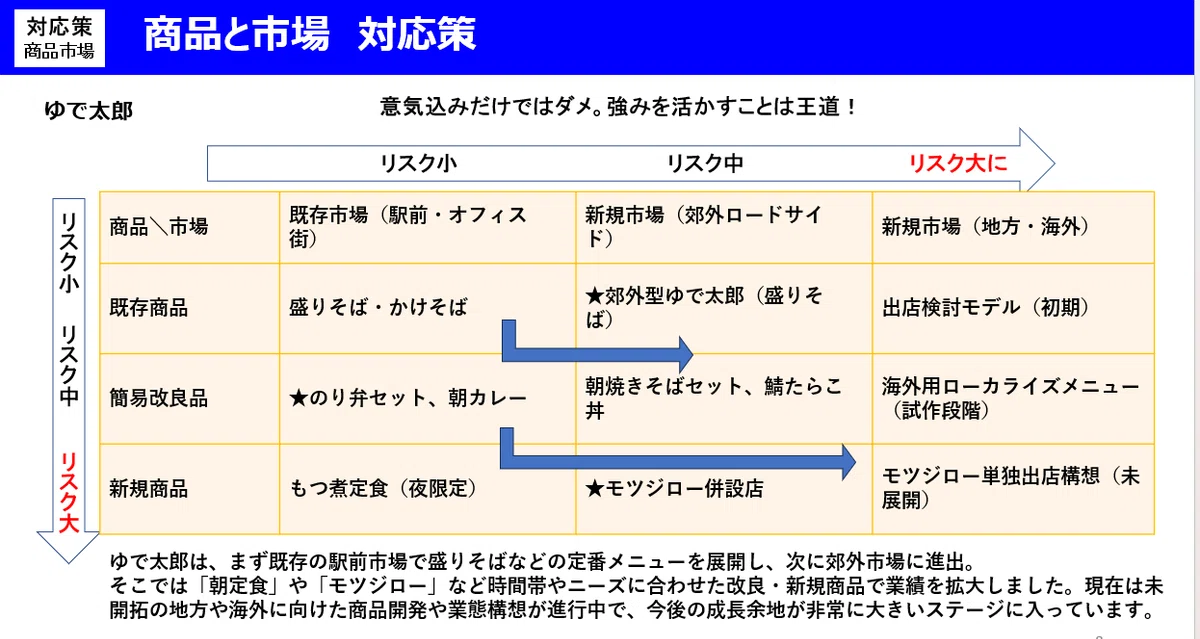 対応策
商品市場

商品と市場　対応策

ゆで太郎

意気込みだけではダメ。強みを活かすことは王道！

リスク小　リスク中　リスク大に

リスク小　リスク中　リスク大

| 商品＼市場 | 既存市場（駅前・オフィス街） | 新規市場（郊外ロードサイド） | 新規市場（地方・海外） |
|---|---|---|---|
| 既存商品 | 盛りそば・かけそば | ★郊外型ゆで太郎（盛りそば） | 出店検討モデル（初期） |
| 簡易改良品 | ★のり弁セット、朝カレー | 朝焼きそばセット、鯖たらこ丼 | 海外用ローカライズメニュー（試作段階） |
| 新規商品 | もつ煮定食（夜限定） | ★モツジロー併設店 | モツジロー単独出店構想（未展開） |

ゆで太郎は、まず既存の駅前市場で盛りそばなどの定番メニューを展開し、次に郊外市場に進出。
そこでは「朝定食」や「モツジロー」など時間帯やニーズに合わせた改良・新規商品で業績を拡大しました。現在は未開拓の地方や海外に向けた商品開発や業態構想が進行中で、今後の成長余地が非常に大きいステージに入っています。